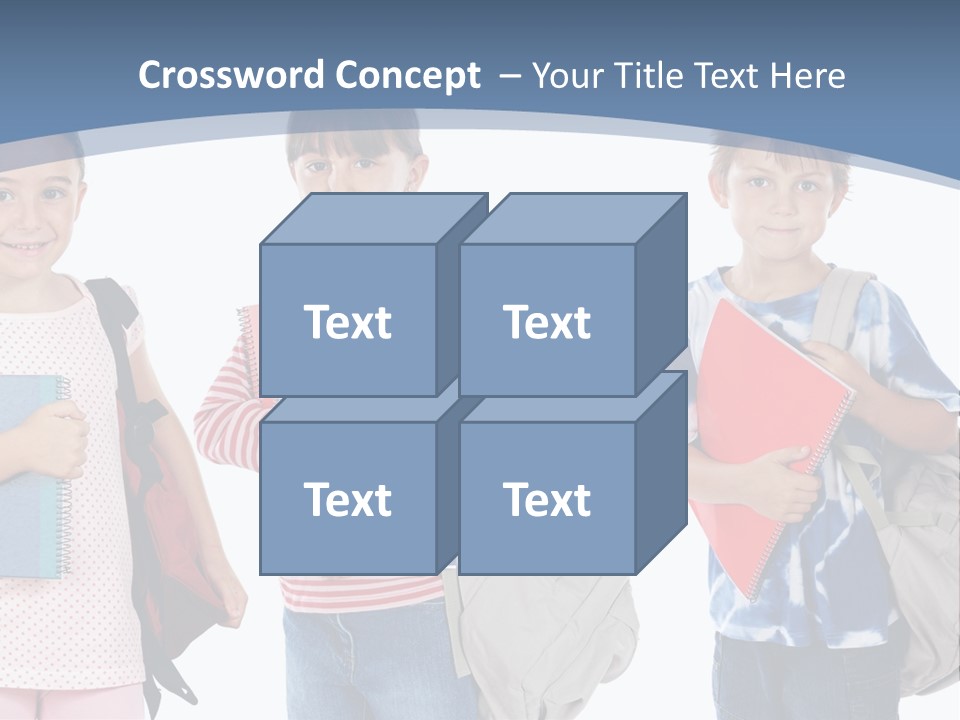 Crossword Concept – Your Title Text Here

Text

Text

Text

Text